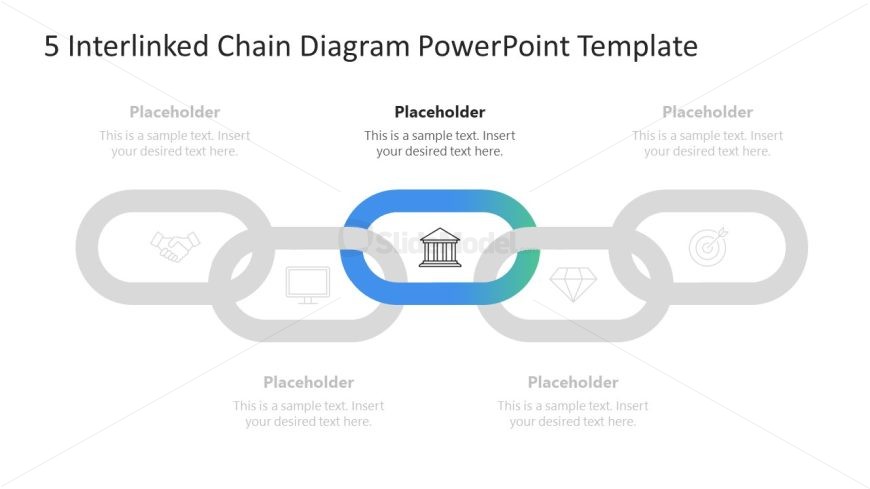 5 Interlinked Chain Diagram PowerPoint Template

Placeholder
This is a sample text. Insert your desired text here.

Placeholder
This is a sample text. Insert your desired text here.

Placeholder
This is a sample text. Insert your desired text here.

SlideModel

Placeholder
This is a sample text. Insert your desired text here.

Placeholder
This is a sample text. Insert your desired text here.